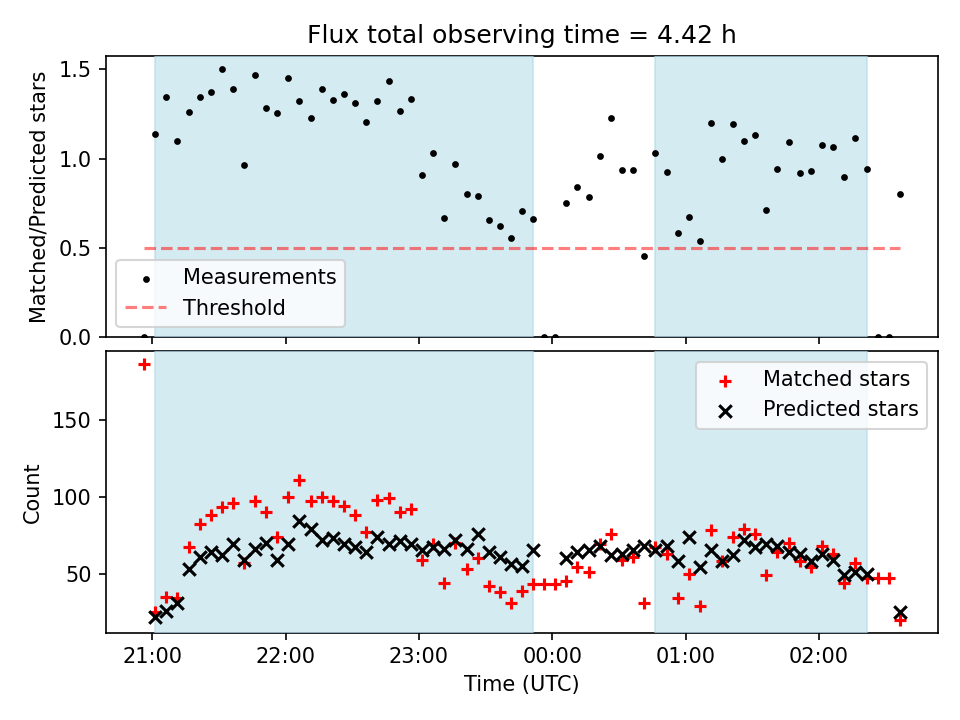 Flux total observing time = 4.42 h

Matched/Predicted stars

1.5
1.0
0.5
0.0

Measurements
Threshold

Count

150
100
50

Matched stars
Predicted stars

21:00
22:00
23:00
00:00
01:00
02:00

Time (UTC)